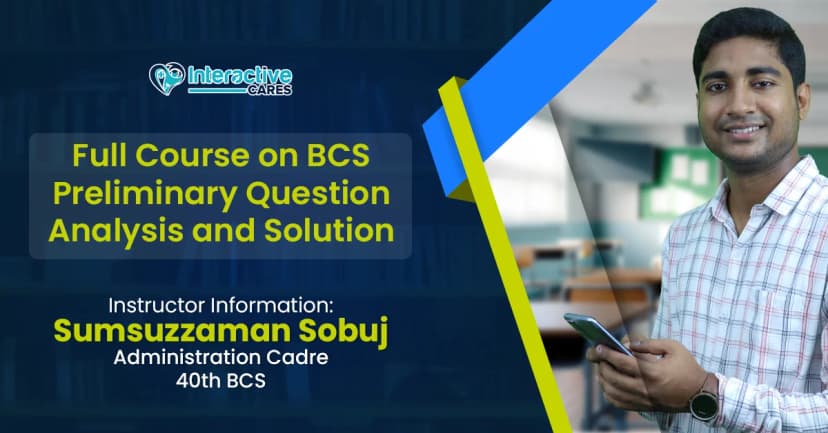 Interactive CARES

Full Course on BCS Preliminary Question Analysis and Solution

Instructor Information:
Sumsuzzaman Sobuj
Administration Cadre
40th BCS